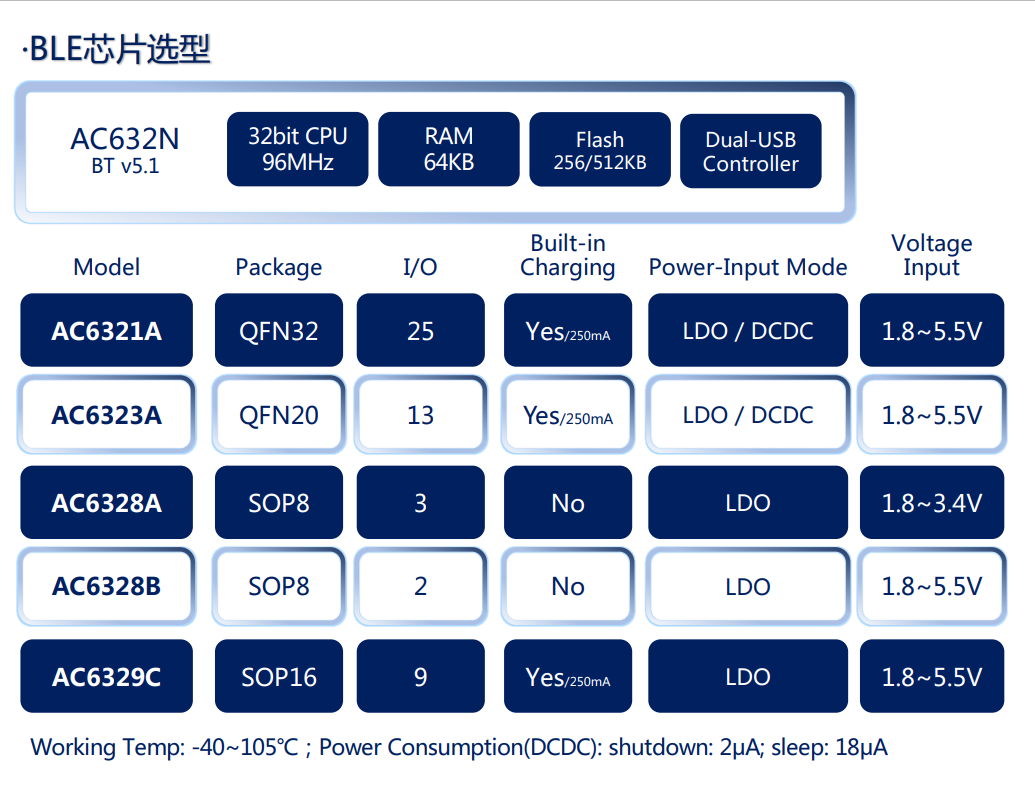 ·BLE芯片选型

AC632N
BT v5.1

32bit CPU
96MHz

RAM
64KB

Flash
256/512KB

Dual-USB
Controller

| Model | Package | I/O | Built-in Charging | Power-Input Mode | Voltage Input |
|---|---|---|---|---|---|
| AC6321A | QFN32 | 25 | Yes/250mA | LDO / DCDC | 1.8~5.5V |
| AC6323A | QFN20 | 13 | Yes/250mA | LDO / DCDC | 1.8~5.5V |
| AC6328A | SOP8 | 3 | No | LDO | 1.8~3.4V |
| AC6328B | SOP8 | 2 | No | LDO | 1.8~5.5V |
| AC6329C | SOP16 | 9 | Yes/250mA | LDO | 1.8~5.5V |

Working Temp: -40~105°C ; Power Consumption(DCDC): shutdown: 2μA; sleep: 18μA